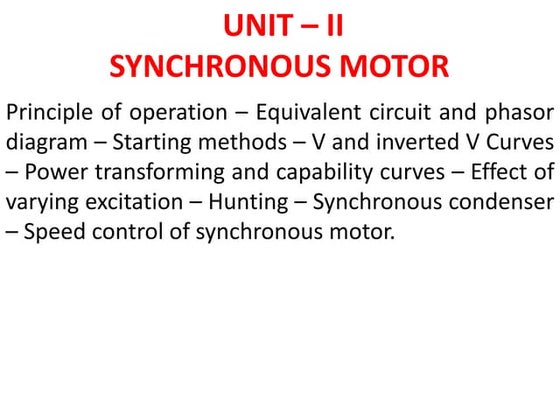 UNIT – II
SYNCHRONOUS MOTOR

Principle of operation – Equivalent circuit and phasor diagram – Starting methods – V and inverted V Curves – Power transforming and capability curves – Effect of varying excitation – Hunting – Synchronous condenser – Speed control of synchronous motor.